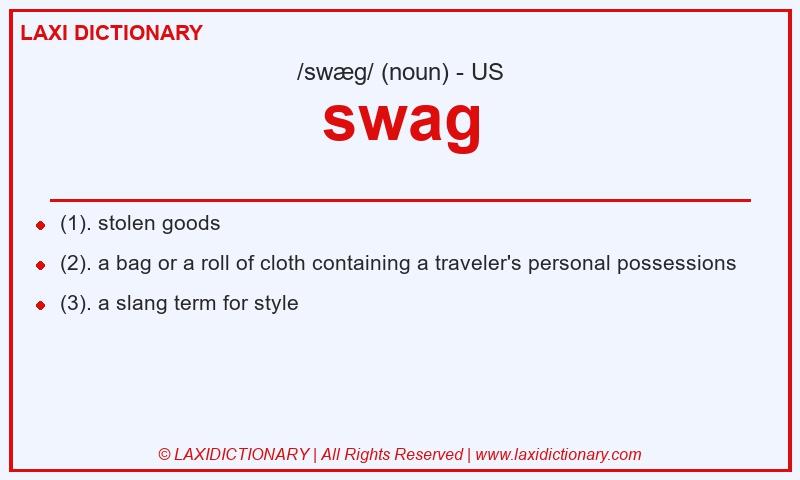 LAXI DICTIONARY

/swæg/ (noun) - US

swag

- (1). stolen goods
- (2). a bag or a roll of cloth containing a traveler's personal possessions
- (3). a slang term for style

© LAXIDICTIONARY | All Rights Reserved | www.laxidictionary.com